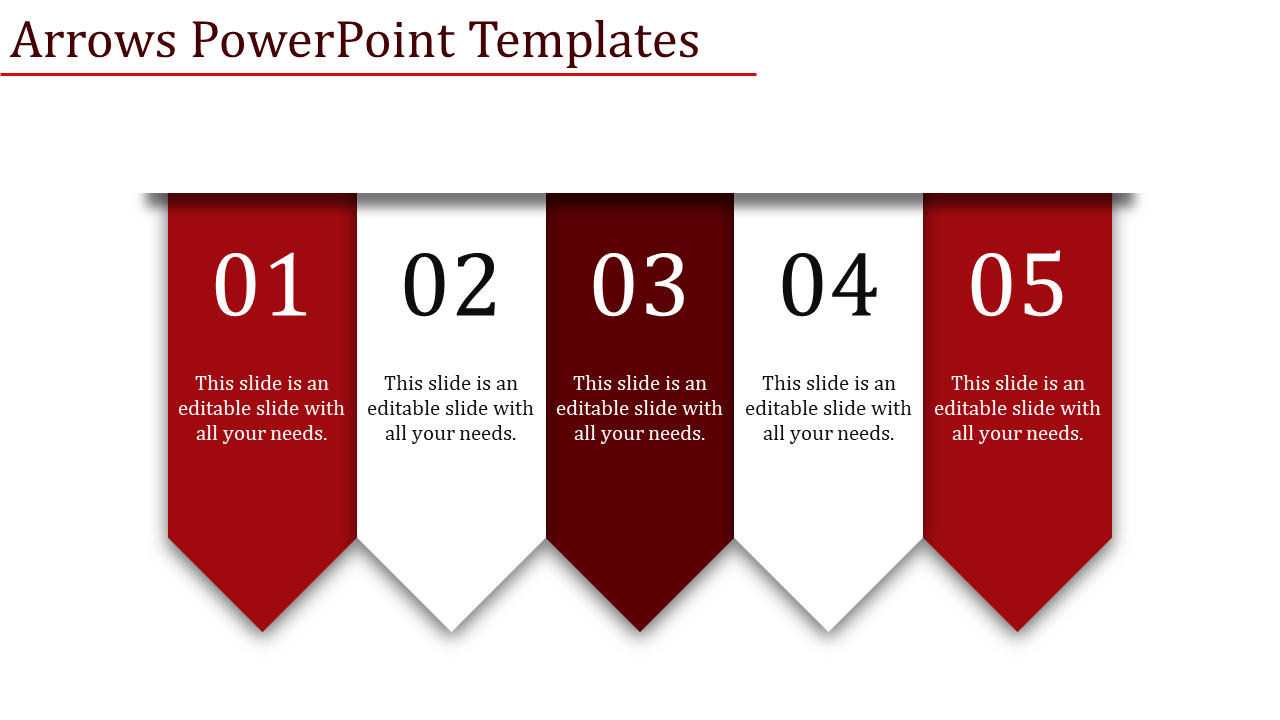 Arrows PowerPoint Templates

01

This slide is an editable slide with all your needs.

02

This slide is an editable slide with all your needs.

03

This slide is an editable slide with all your needs.

04

This slide is an editable slide with all your needs.

05

This slide is an editable slide with all your needs.